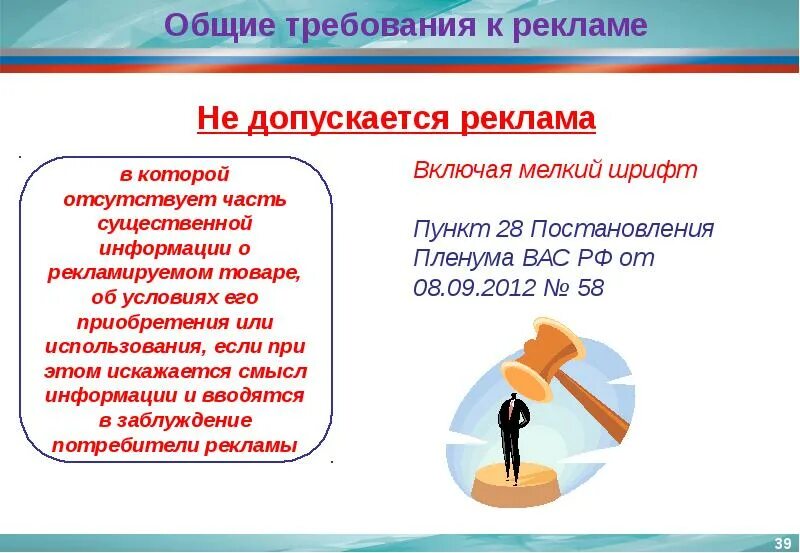 Общие требования к рекламе

Не допускается реклама

в которой отсутствует часть существенной информации о рекламируемом товаре, об условиях его приобретения или использования, если при этом искажается смысл информации и вводятся в заблуждение потребители рекламы

Включая мелкий шрифт

Пункт 28 Постановления Пленума ВАС РФ от 08.09.2012 № 58

39